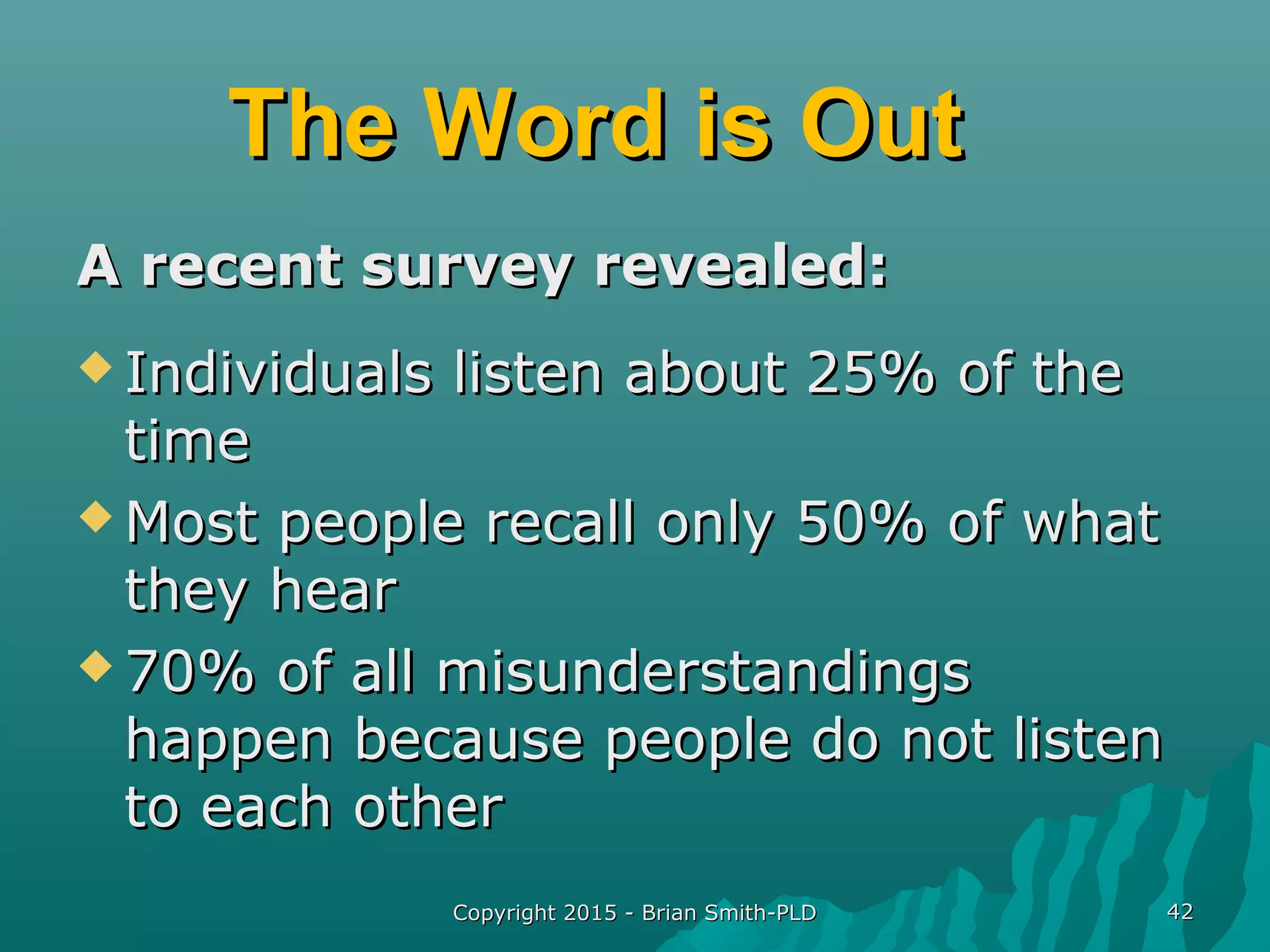 The Word is Out

A recent survey revealed:

◆ Individuals listen about 25% of the time

◆ Most people recall only 50% of what they hear

◆ 70% of all misunderstandings happen because people do not listen to each other

Copyright 2015 - Brian Smith-PLD

42